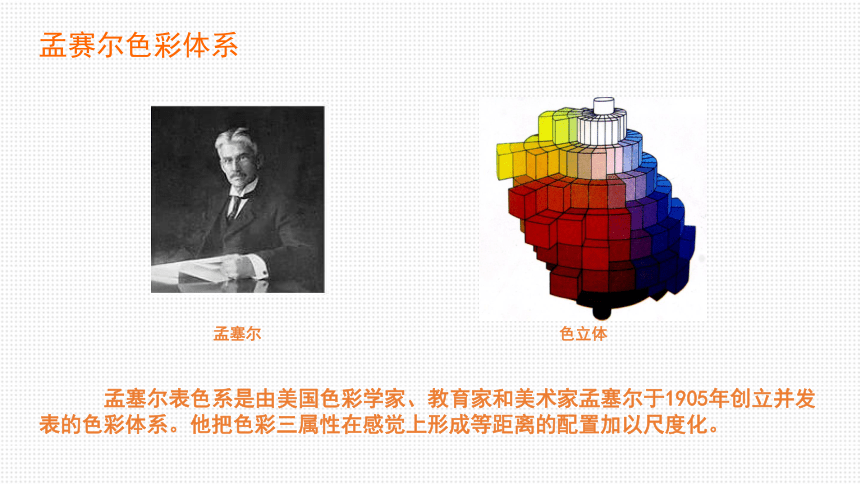 孟赛尔色彩体系

孟塞尔

色立体

孟塞尔表色系是由美国色彩学家、教育家和美术家孟塞尔于1905年创立并发表的色彩体系。他把色彩三属性在感觉上形成等距离的配置加以尺度化。